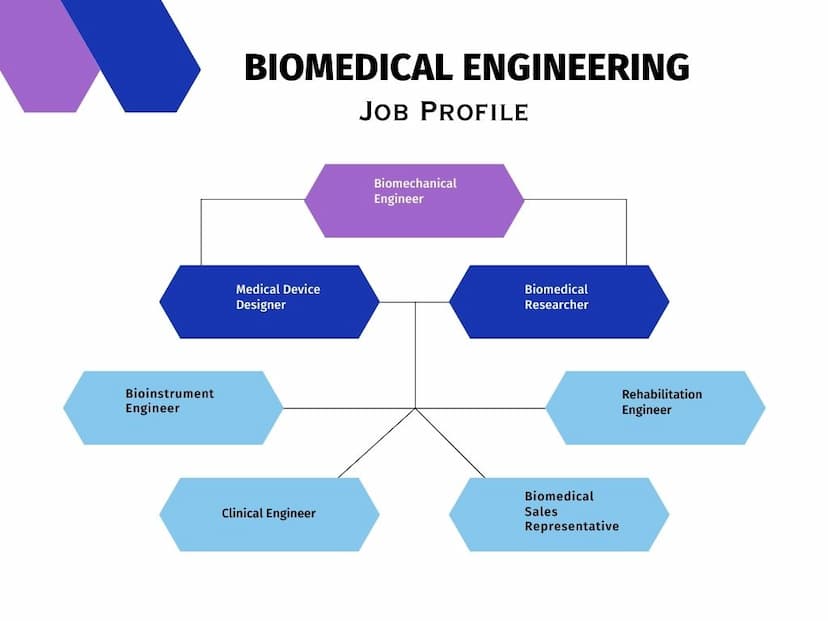 BIOMEDICAL ENGINEERING
JOB PROFILE

Biomechanical Engineer

Medical Device Designer

Biomedical Researcher

Bioinstrument Engineer

Rehabilitation Engineer

Clinical Engineer

Biomedical Sales Representative